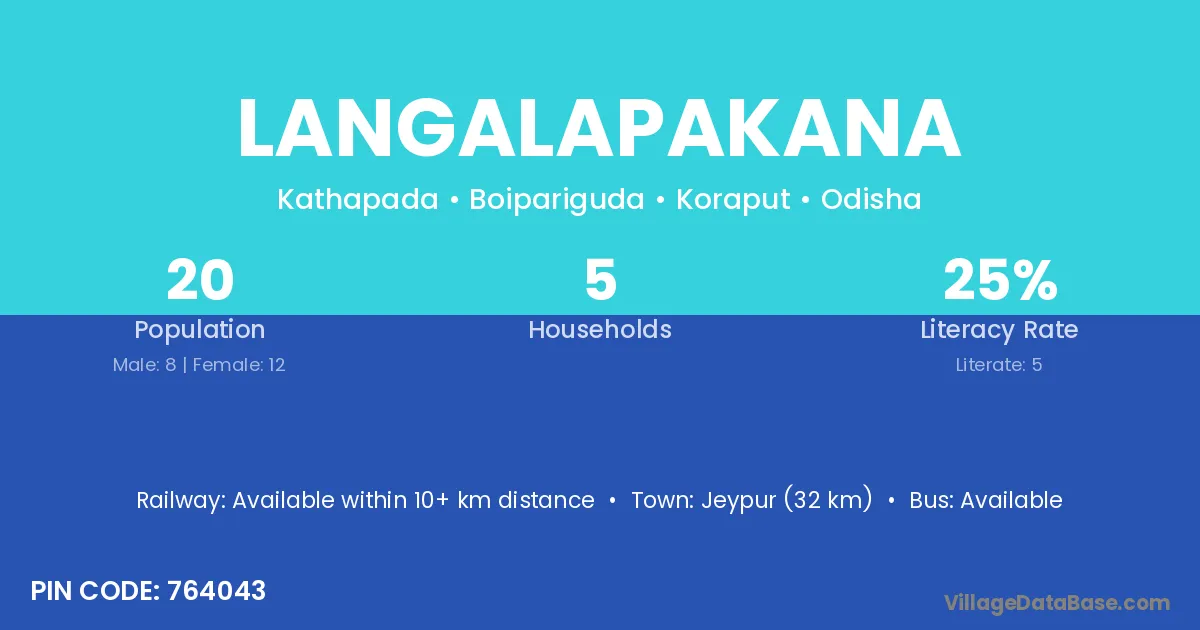 LANGALAPAKANA

Kathapada • Boipariguda • Koraput • Odisha

20
Population
Male: 8 | Female: 12

5
Households

25%
Literacy Rate
Literate: 5

Railway: Available within 10+ km distance • Town: Jeypur (32 km) • Bus: Available

PIN CODE: 764043

VillageDataBase.com